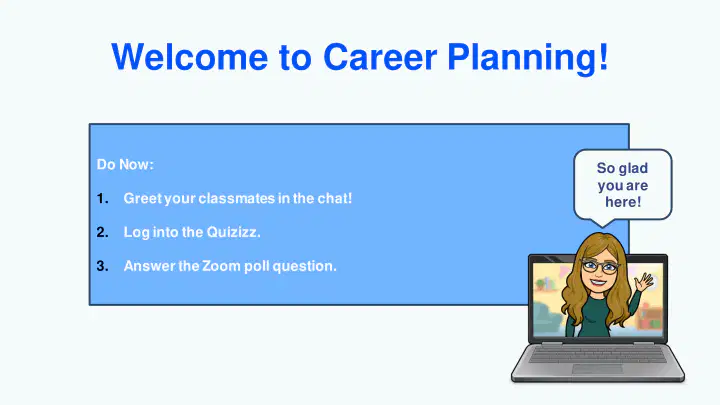 Welcome to Career Planning!

Do Now:

1. Greet your classmates in the chat!

2. Log into the Quizizz.

3. Answer the Zoom poll question.

So glad
you are
here!